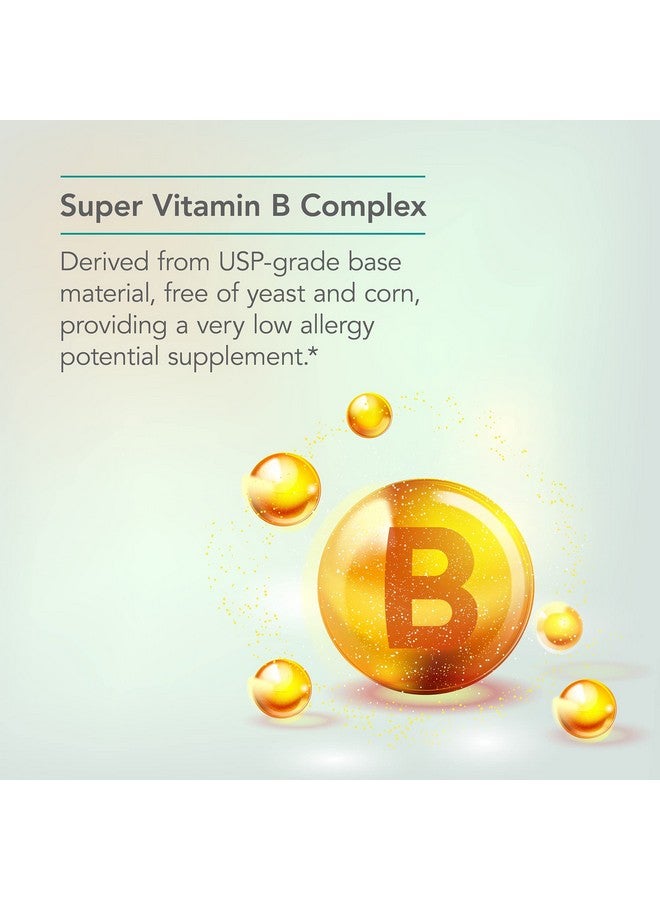 Super Vitamin B Complex

Derived from USP-grade base material, free of yeast and corn, providing a very low allergy potential supplement.*

B